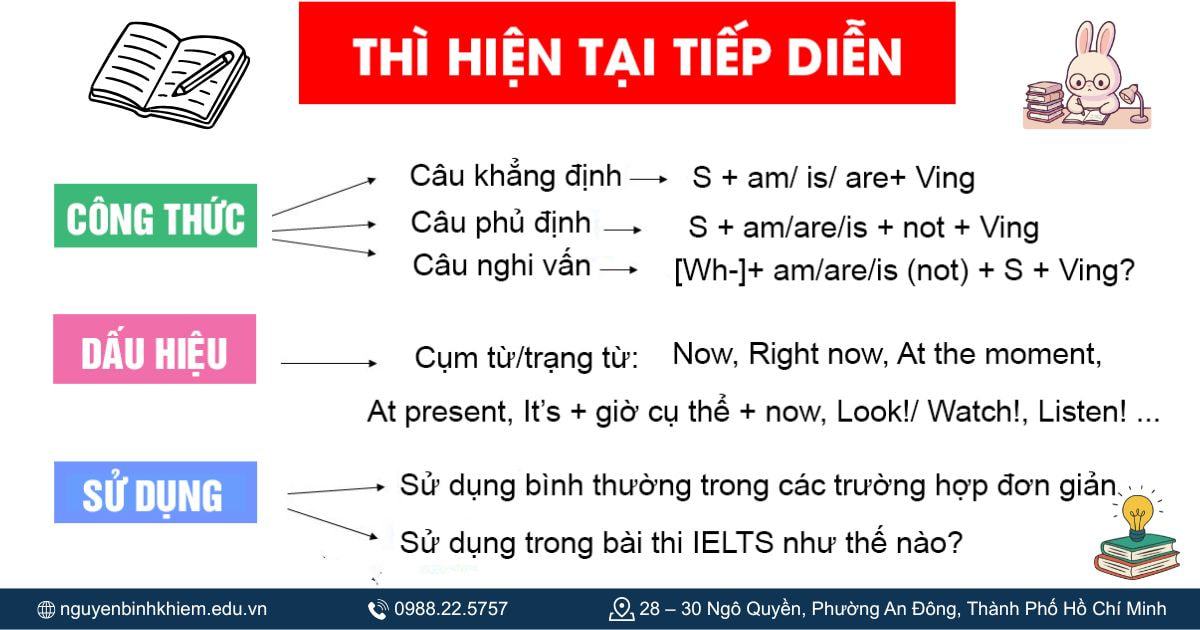 THÌ HIỆN TẠI TIẾP DIỄN

CÔNG THỨC

Câu khẳng định → S + am/ is/ are+ Ving

Câu phủ định → S + am/are/is + not + Ving

Câu nghi vấn → [Wh-]+ am/are/is (not) + S + Ving?

DẤU HIỆU

Cụm từ/trạng từ: Now, Right now, At the moment, At present, It's + giờ cụ thể + now, Look!/ Watch!, Listen! ...

SỬ DỤNG

Sử dụng bình thường trong các trường hợp đơn giản

Sử dụng trong bài thi IELTS như thế nào?

nguyenbinhkhiem.edu.vn 0988.22.5757 28 – 30 Ngô Quyền, Phường An Đông, Thành Phố Hồ Chí Minh